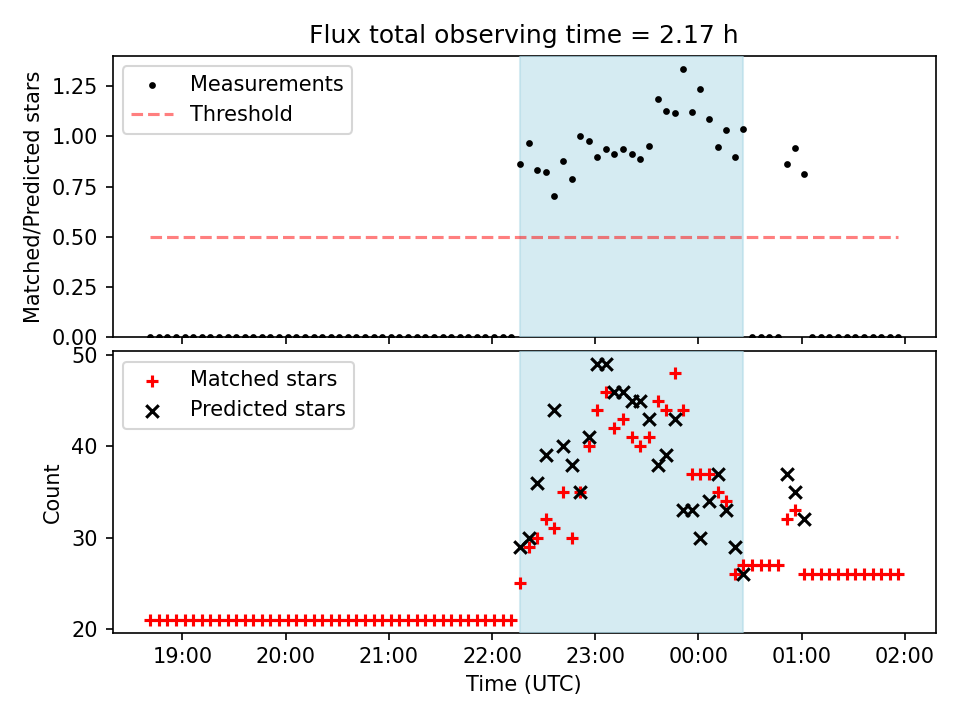 Flux total observing time = 2.17 h

Matched/Predicted stars

1.25
1.00
0.75
0.50
0.25
0.00

Measurements
Threshold

Count

50
40
30
20

Matched stars
Predicted stars

19:00
20:00
21:00
22:00
23:00
00:00
01:00
02:00

Time (UTC)